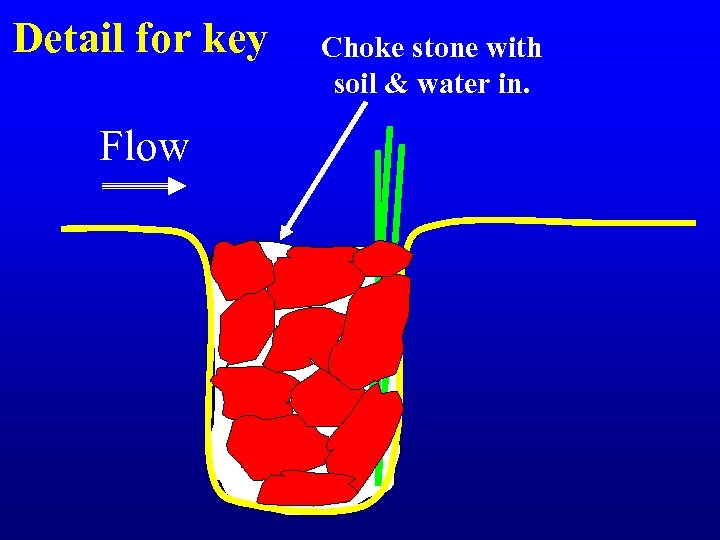 Detail for key

Choke stone with soil & water in.

Flow